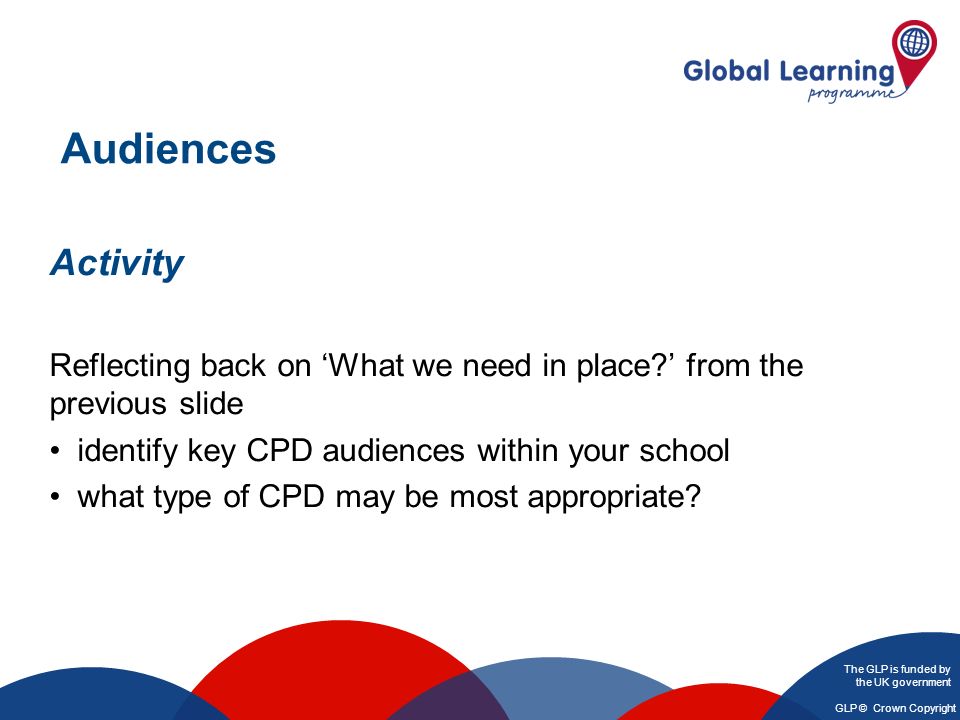 Global Learning programme

Audiences

Activity

Reflecting back on ‘What we need in place?’ from the previous slide

• identify key CPD audiences within your school
• what type of CPD may be most appropriate?

The GLP is funded by the UK government

GLP © Crown Copyright